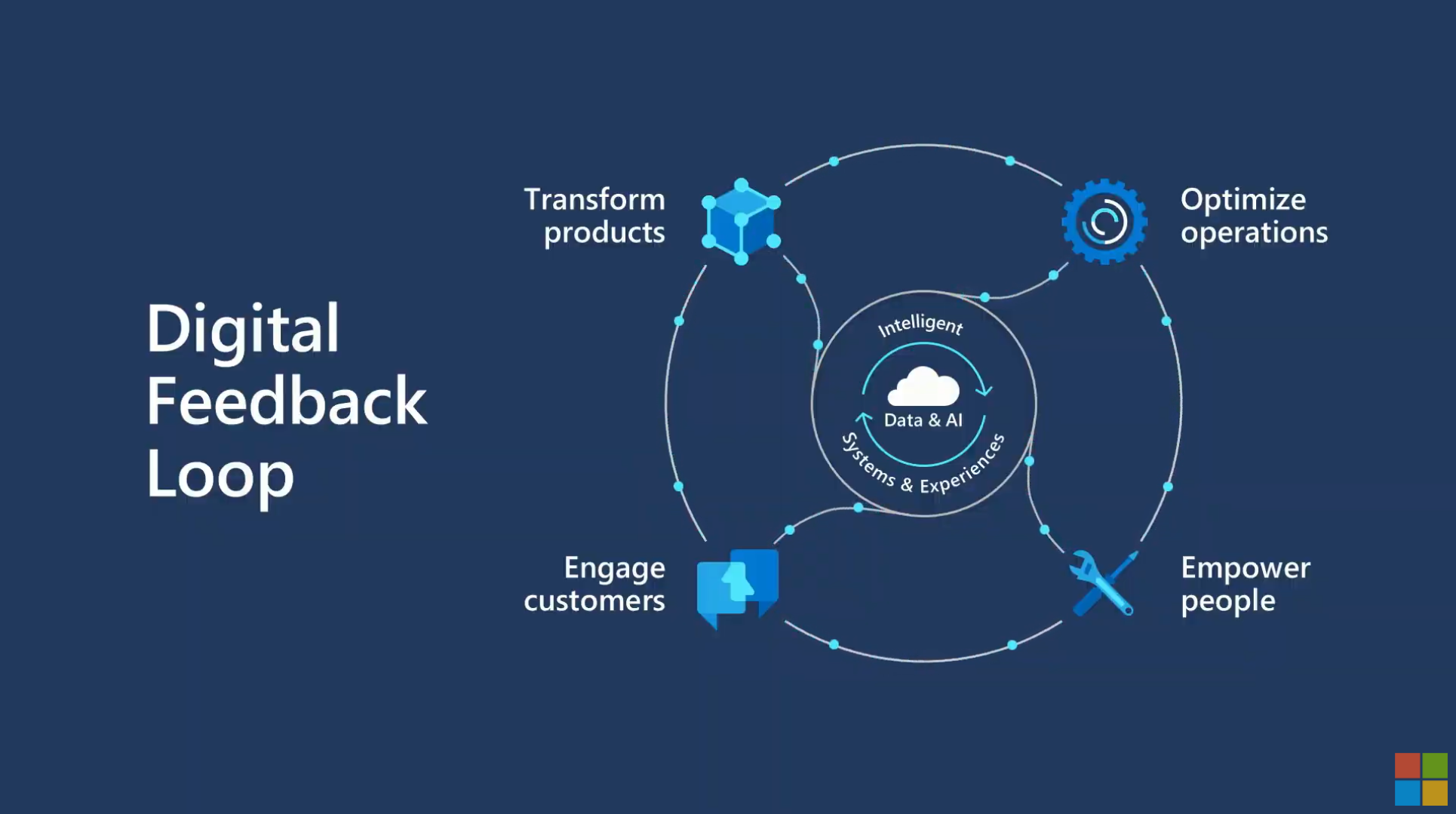 Digital Feedback Loop

Transform products

Optimize operations

Intelligent

Data & AI

Systems & Experiences

Engage customers

Empower people